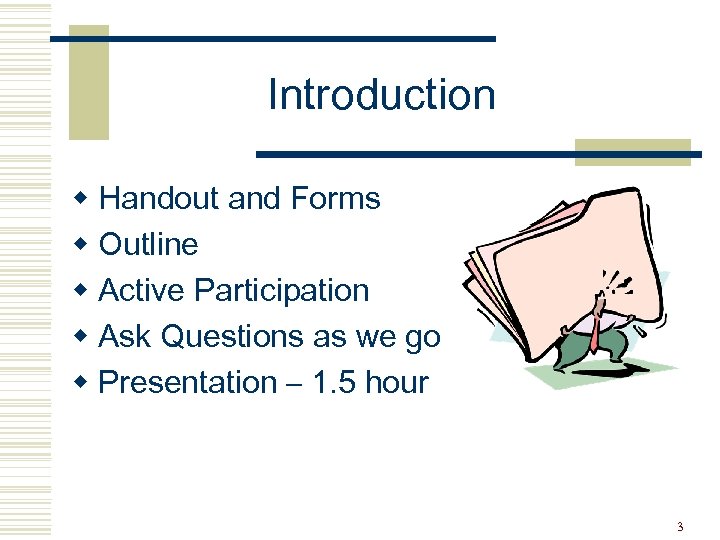 Introduction

- Handout and Forms
- Outline
- Active Participation
- Ask Questions as we go
- Presentation – 1.5 hour

3